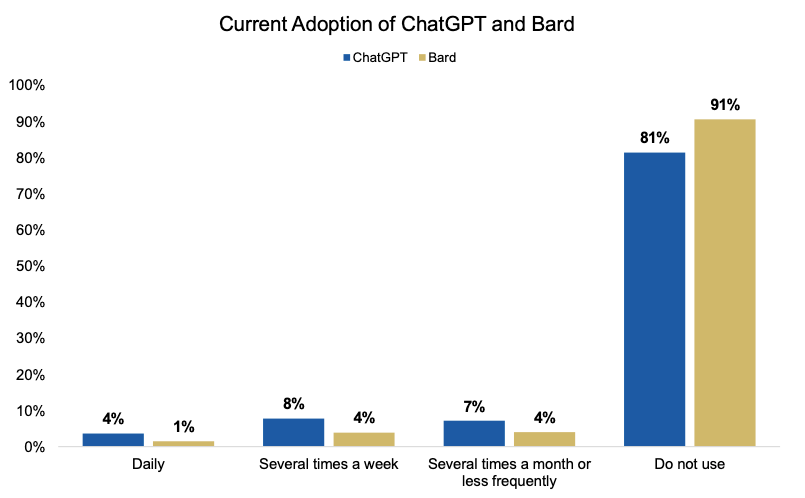 Current Adoption of ChatGPT and Bard

ChatGPT Bard

100%
90%
80%
70%
60%
50%
40%
30%
20%
10%
0%

4%
1%
8%
4%
7%
4%
81%
91%

Daily
Several times a week
Several times a month or less frequently
Do not use